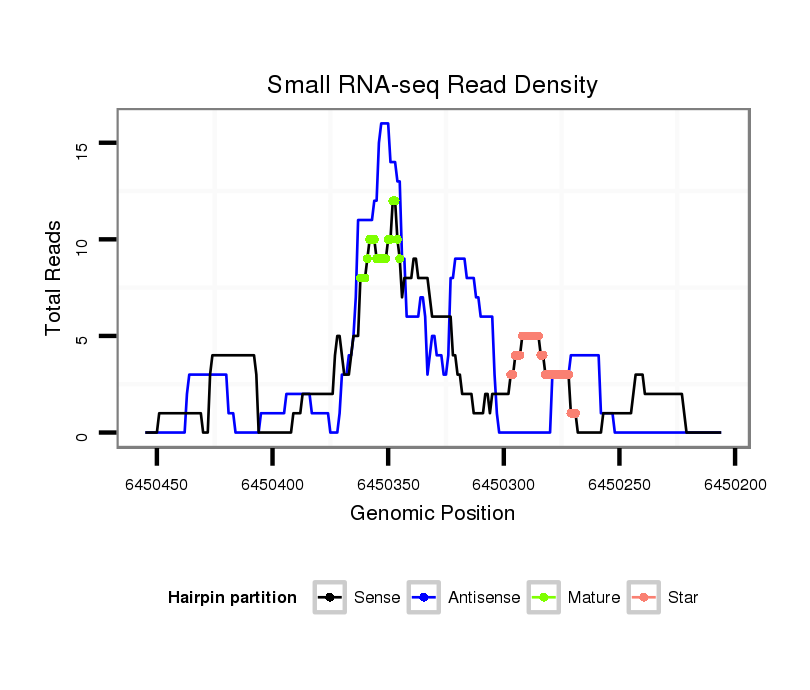 Small RNA-seq Read Density

Total Reads

15

10

5

0

6450450 6450400 6450350 6450300 6450250 6450200

Genomic Position

Hairpin partition Sense Antisense Mature Star